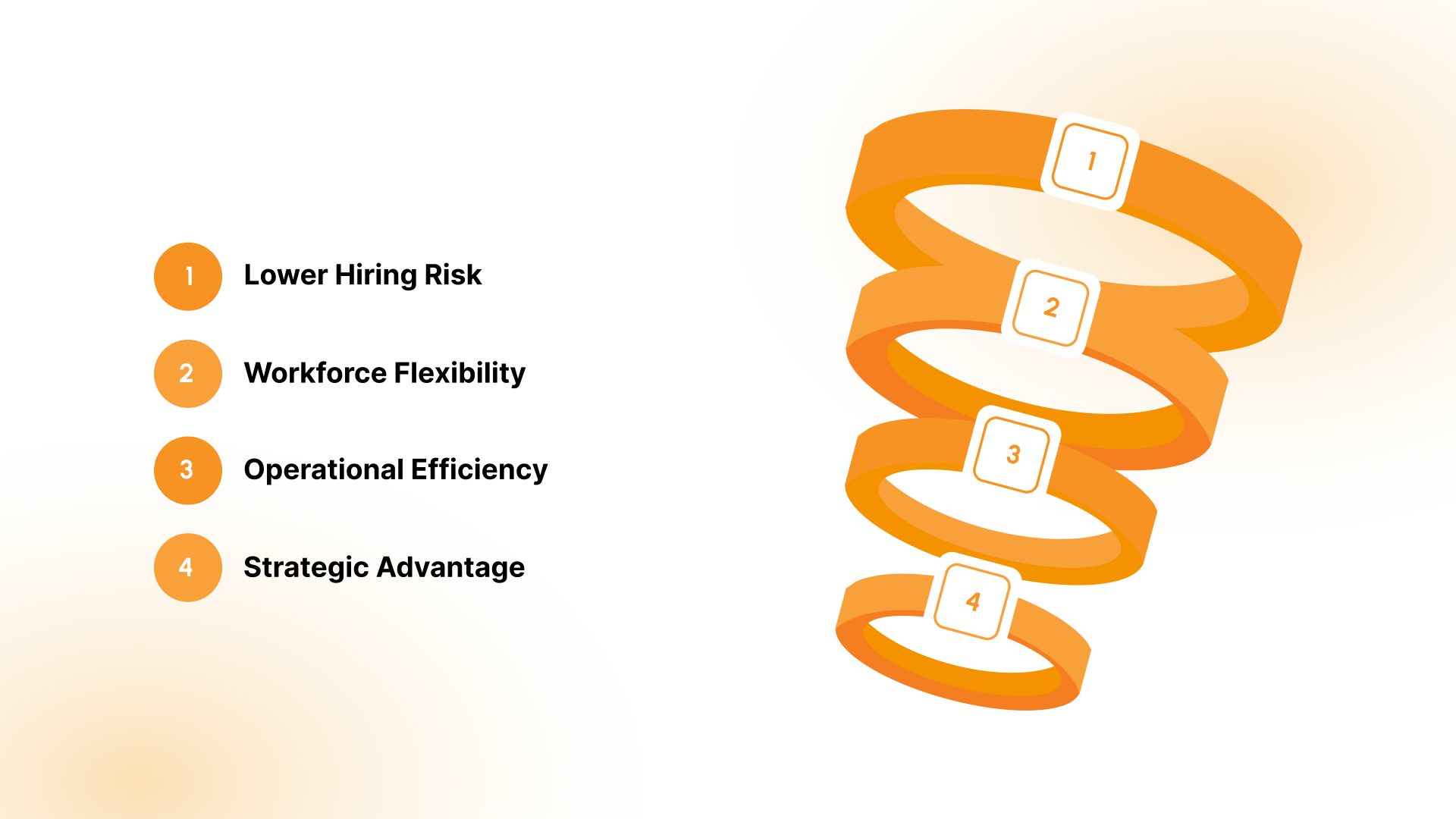 1 Lower Hiring Risk

2 Workforce Flexibility

3 Operational Efficiency

4 Strategic Advantage

1

2

3

4